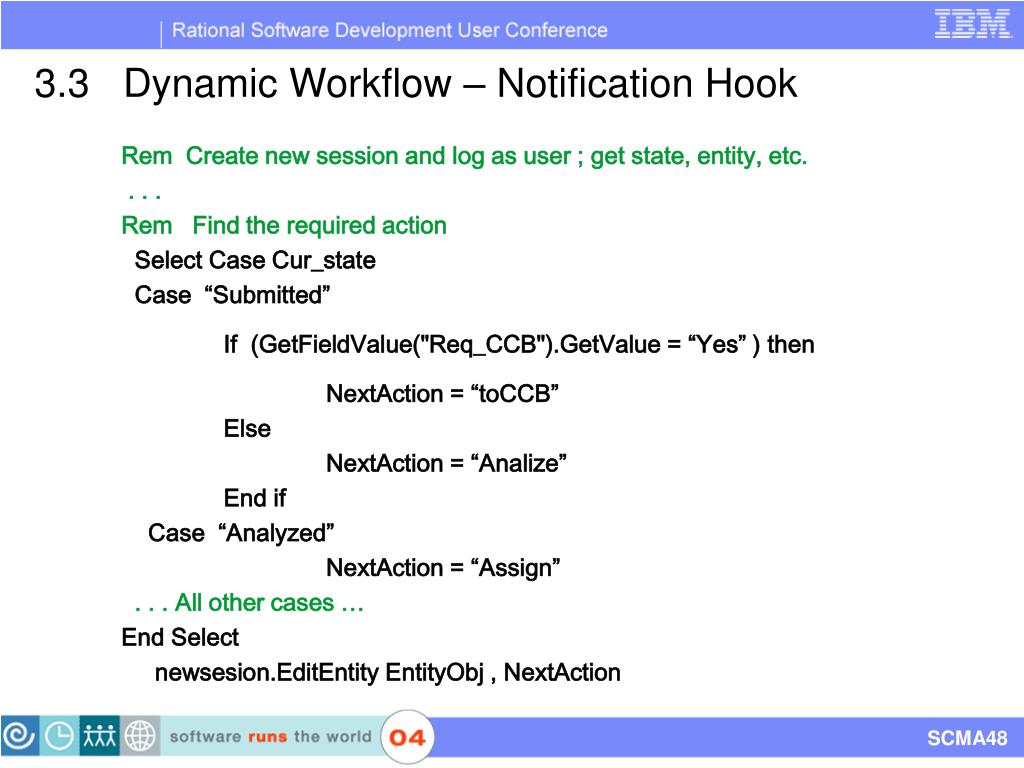 Rational Software Development User Conference

IBM

3.3 Dynamic Workflow – Notification Hook

Rem Create new session and log as user ; get state, entity, etc.

. . .

Rem Find the required action

Select Case Cur_state

Case “Submitted”

If (GetFieldValue("Req_CCB").GetValue = “Yes” ) then

NextAction = “toCCB”

Else

NextAction = “Analize”

End if

Case “Analyzed”

NextAction = “Assign”

. . . All other cases …

End Select

newsesion.EditEntity EntityObj , NextAction

software runs the world 04

SCMA48